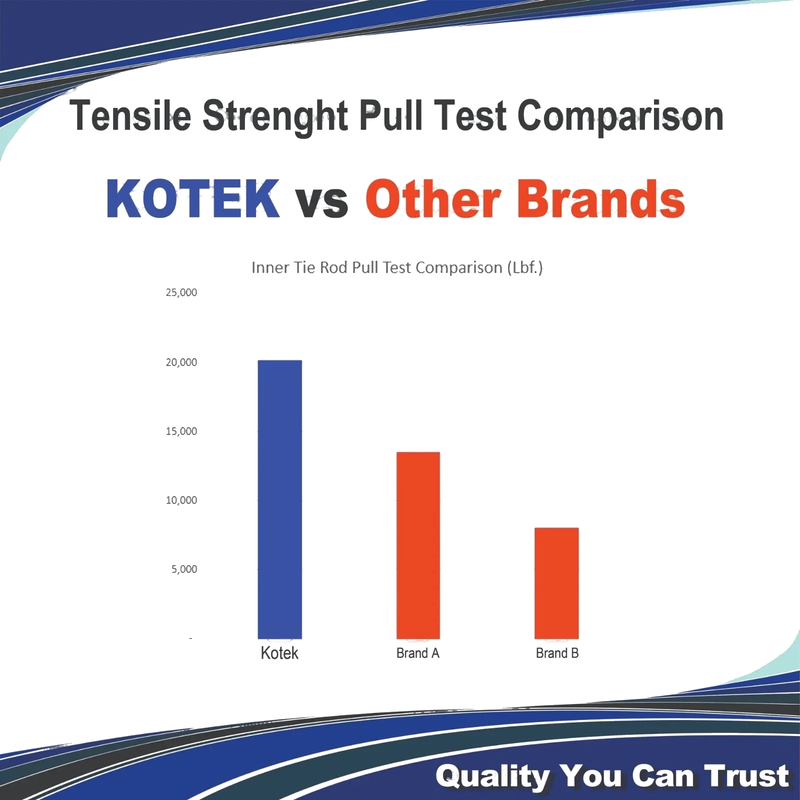 Tensile Strenght Pull Test Comparison

KOTEK vs Other Brands

Inner Tie Rod Pull Test Comparison (Lbf.)

25,000
20,000
15,000
10,000
5,000
-

Kotek
Brand A
Brand B

Quality You Can Trust